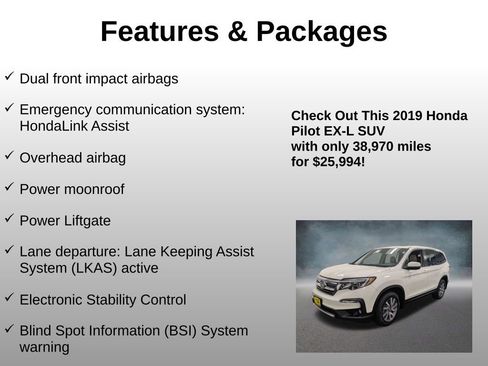 Features & Packages

✓ Dual front impact airbags

✓ Emergency communication system: HondaLink Assist

✓ Overhead airbag

✓ Power moonroof

✓ Power Liftgate

✓ Lane departure: Lane Keeping Assist System (LKAS) active

✓ Electronic Stability Control

✓ Blind Spot Information (BSI) System warning

Check Out This 2019 Honda Pilot EX-L SUV with only 38,970 miles for $25,994!